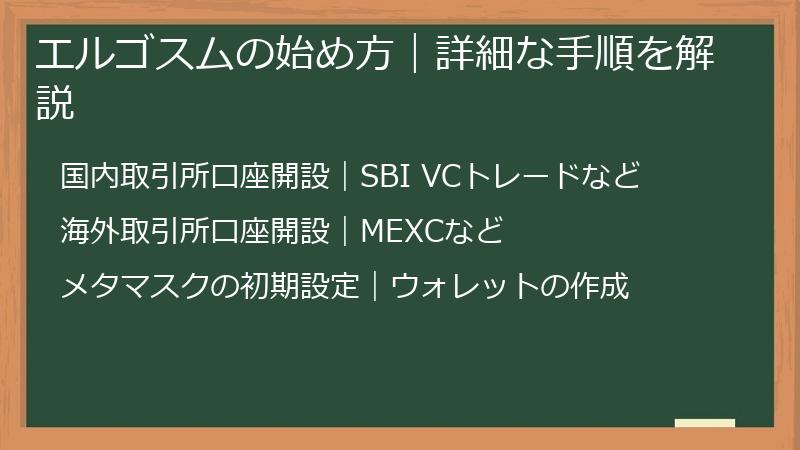 エルゴスムの始め方｜詳細な手順を解説

国内取引所口座開設｜SBI VCトレードなど

海外取引所口座開設｜MEXCなど

メタマスクの初期設定｜ウォレットの作成